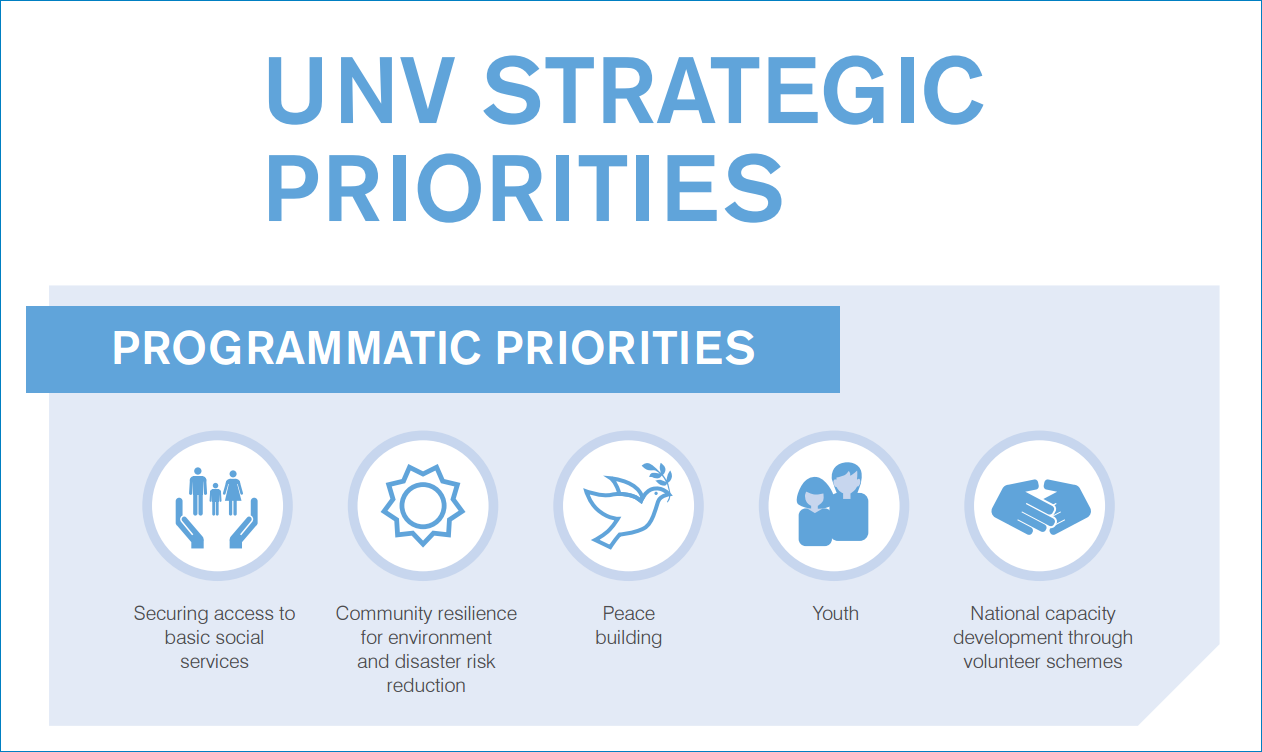 UNV STRATEGIC PRIORITIES

PROGRAMMATIC PRIORITIES

Securing access to basic social services

Community resilience for environment and disaster risk reduction

Peace building

Youth

National capacity development through volunteer schemes